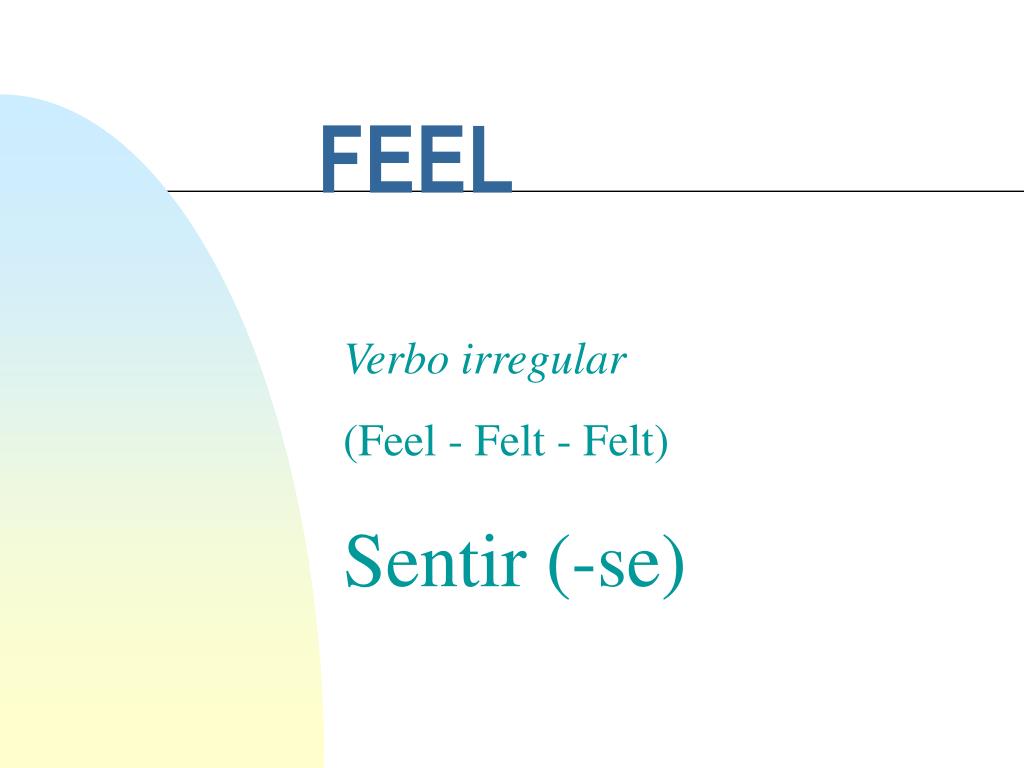 FEEL

Verbo irregular

(Feel - Felt - Felt)

Sentir (-se)